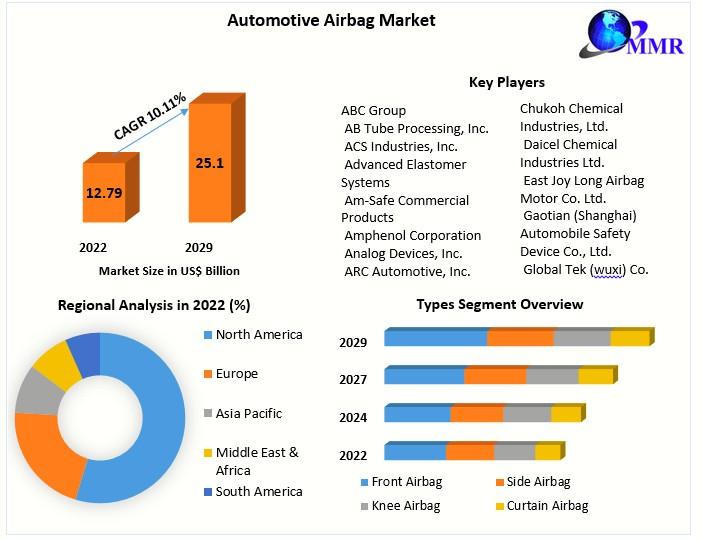 Automotive Airbag Market

MMR

CAGR 10.11%

12.79

25.1

2022

2029

Market Size in US$ Billion

Key Players

ABC Group
AB Tube Processing, Inc.
ACS Industries, Inc.
Advanced Elastomer Systems
Am-Safe Commercial Products
Amphenol Corporation
Analog Devices, Inc.
ARC Automotive, Inc.

Chukoh Chemical Industries, Ltd.
Daicel Chemical Industries Ltd.
East Joy Long Airbag Motor Co. Ltd.
Gaotian (Shanghai) Automobile Safety Device Co., Ltd.
Global Tek (wuxi) Co.

Regional Analysis in 2022 (%)

North America
Europe
Asia Pacific
Middle East & Africa
South America

Types Segment Overview

2029
2027
2024
2022

Front Airbag
Side Airbag
Knee Airbag
Curtain Airbag